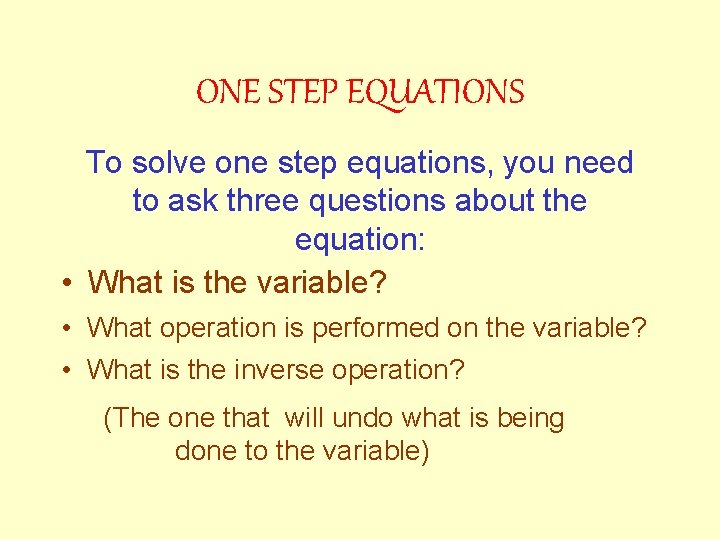 ONE STEP EQUATIONS

To solve one step equations, you need to ask three questions about the equation:

• What is the variable?
• What operation is performed on the variable?
• What is the inverse operation?

(The one that will undo what is being done to the variable)